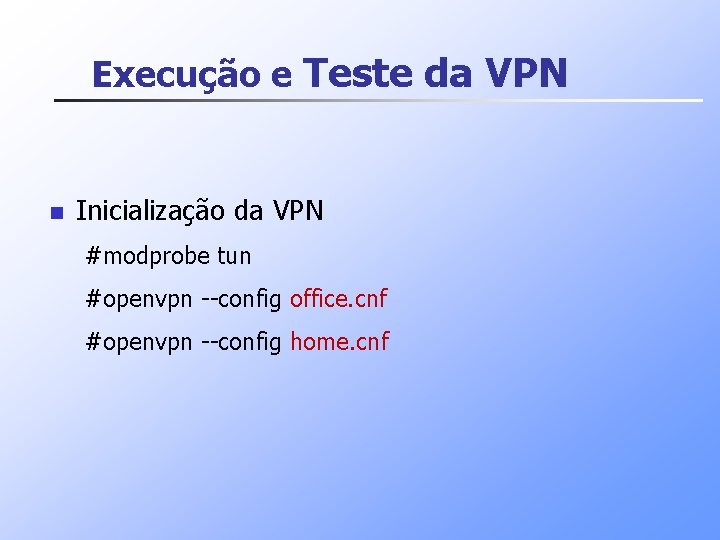 Execução e Teste da VPN

Inicialização da VPN

#modprobe tun

#openvpn --config office.cnf

#openvpn --config home.cnf